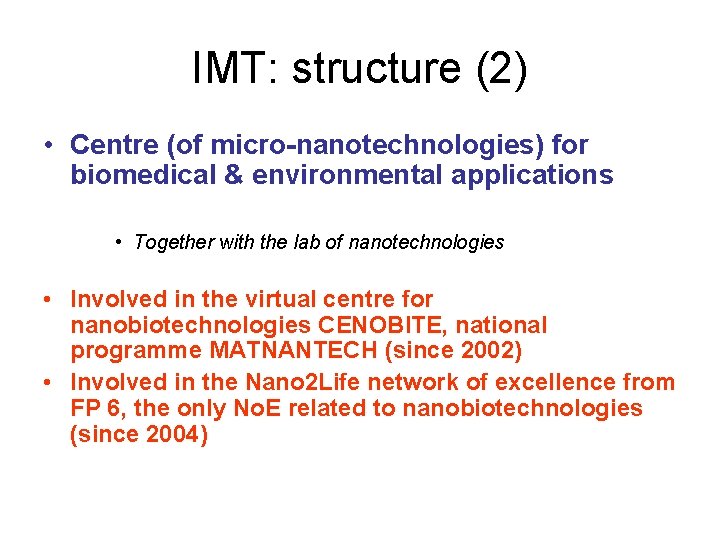 IMT: structure (2)

• Centre (of micro-nanotechnologies) for biomedical & environmental applications

• Together with the lab of nanotechnologies

• Involved in the virtual centre for nanobiotechnologies CENOBITE, national programme MATNANTECH (since 2002)
• Involved in the Nano2Life network of excellence from FP 6, the only NoE related to nanobiotechnologies (since 2004)